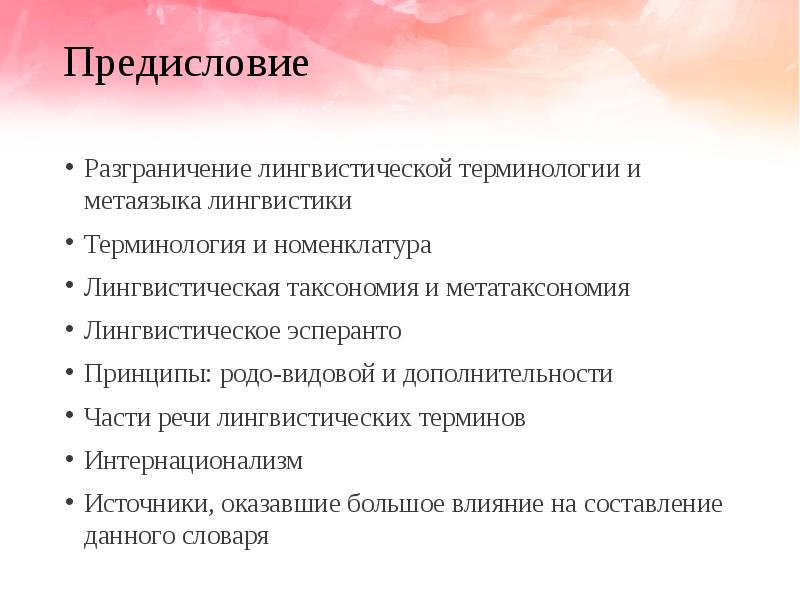 Предисловие

• Разграничение лингвистической терминологии и метаязыка лингвистики
• Терминология и номенклатура
• Лингвистическая таксономия и метатаксономия
• Лингвистическое эсперанто
• Принципы: родо-видовой и дополнительности
• Части речи лингвистических терминов
• Интернационализм
• Источники, оказавшие большое влияние на составление данного словаря